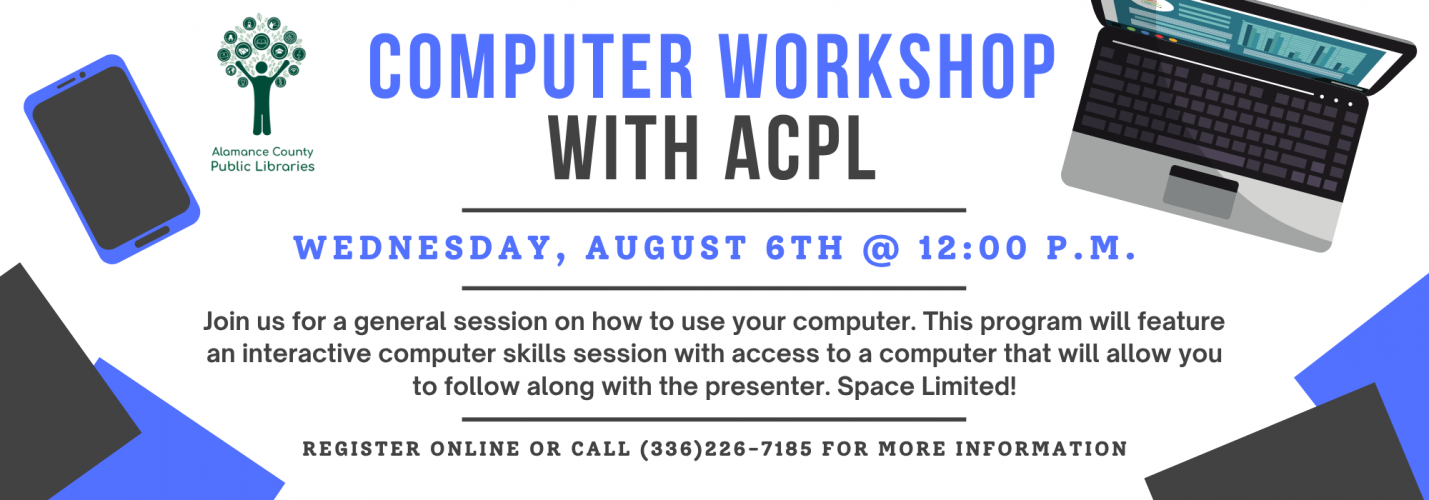 Alamance County Public Libraries

COMPUTER WORKSHOP WITH ACPL

WEDNESDAY, AUGUST 6TH @ 12:00 P.M.

Join us for a general session on how to use your computer. This program will feature an interactive computer skills session with access to a computer that will allow you to follow along with the presenter. Space Limited!

REGISTER ONLINE OR CALL (336)226-7185 FOR MORE INFORMATION